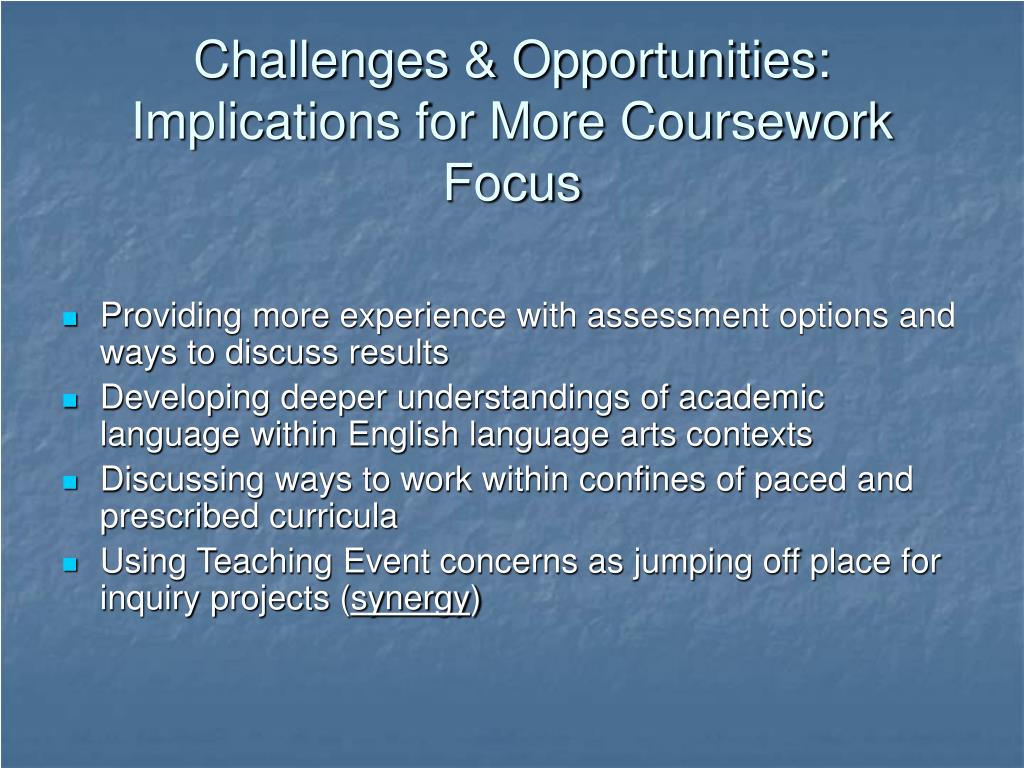 Challenges & Opportunities: Implications for More Coursework Focus

- Providing more experience with assessment options and ways to discuss results
- Developing deeper understandings of academic language within English language arts contexts
- Discussing ways to work within confines of paced and prescribed curricula
- Using Teaching Event concerns as jumping off place for inquiry projects (synergy)